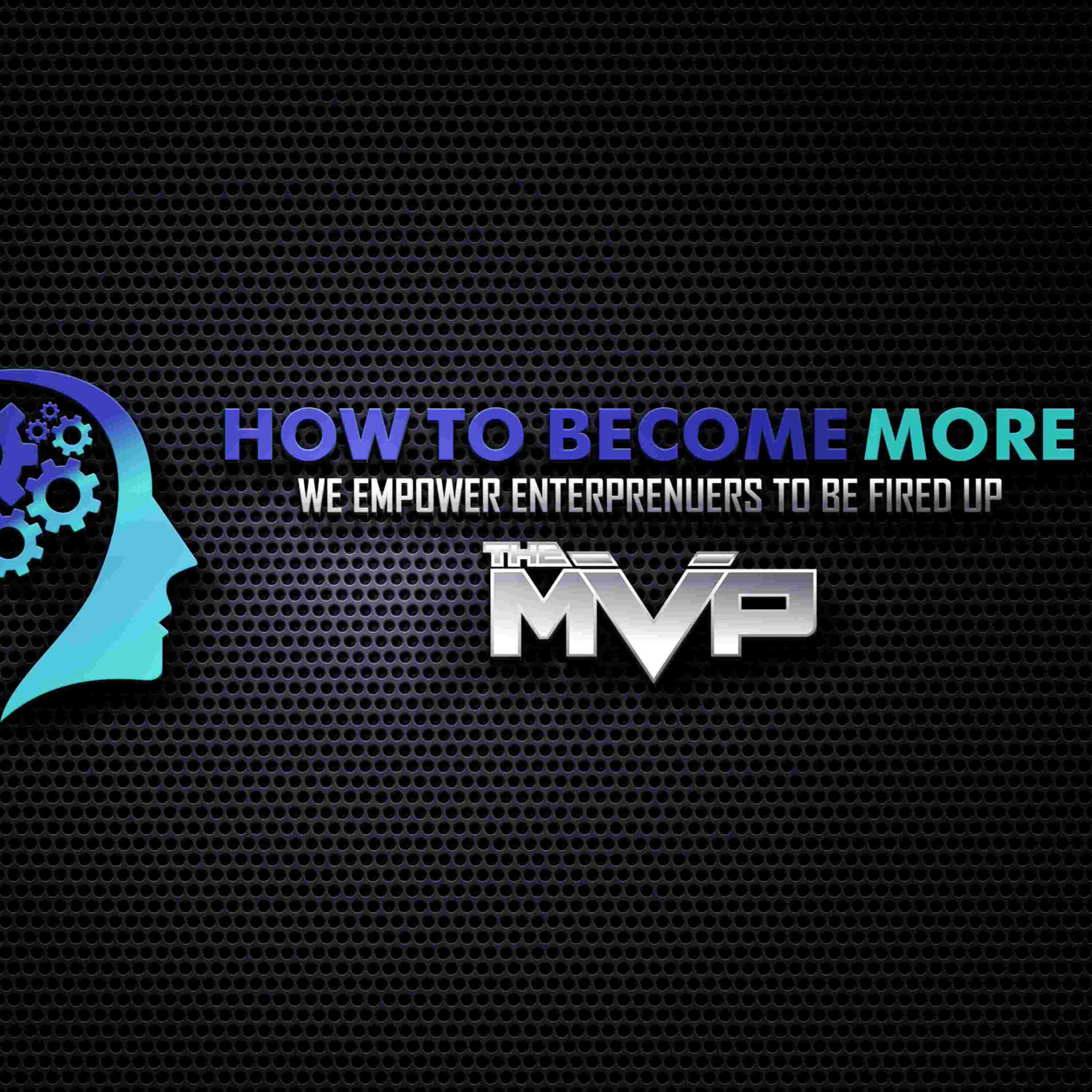 HOW TO BECOME MORE
WE EMPOWER ENTERPRENUERS TO BE FIRED UP
THE MVP